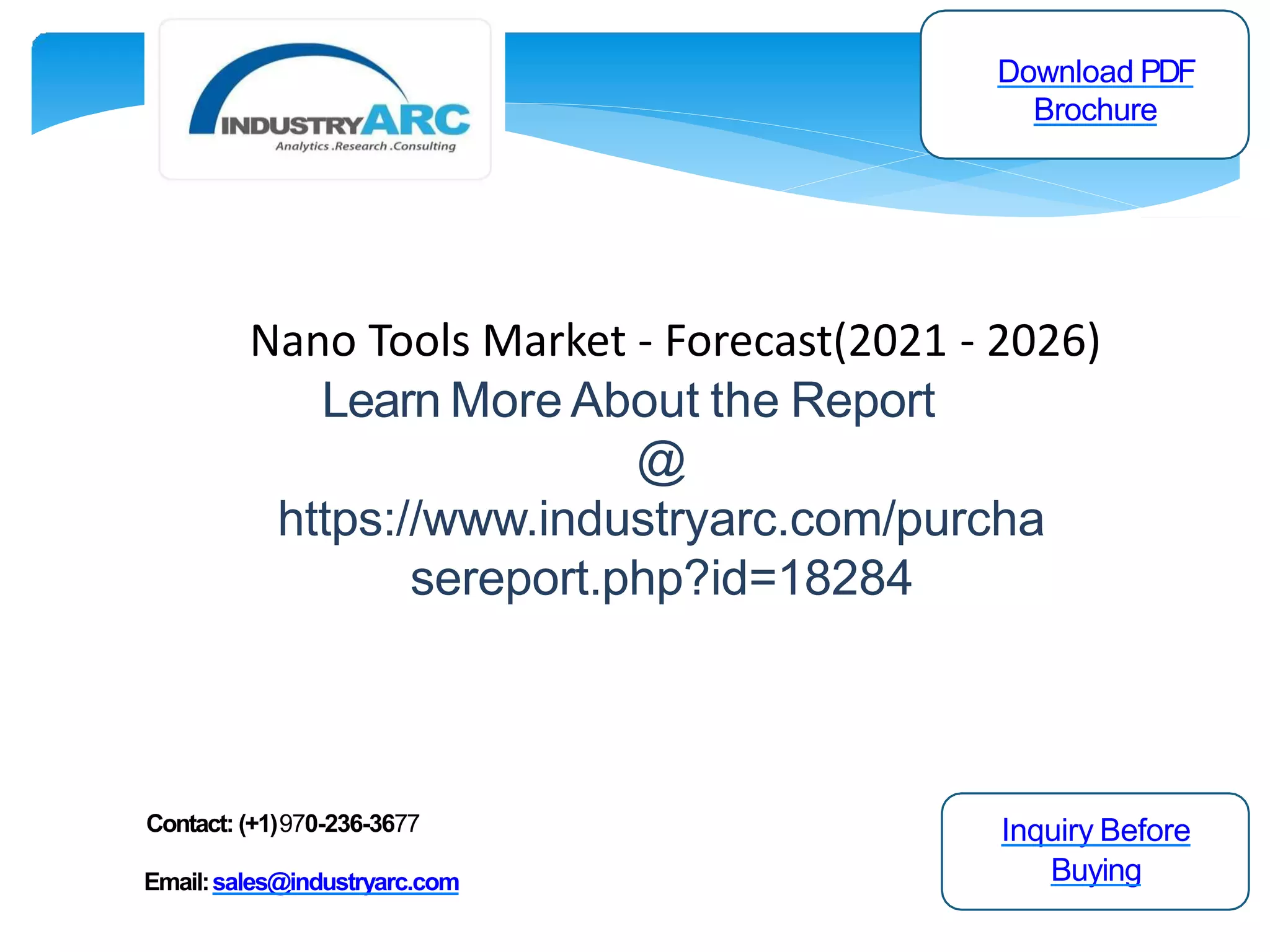 INDUSTRYARC
Analytics .Research .Consulting

Download PDF Brochure

Nano Tools Market - Forecast(2021 - 2026)
Learn More About the Report @ https://www.industryarc.com/purchasereport.php?id=18284

Contact: (+1)970-236-3677

Email: sales@industryarc.com

Inquiry Before Buying